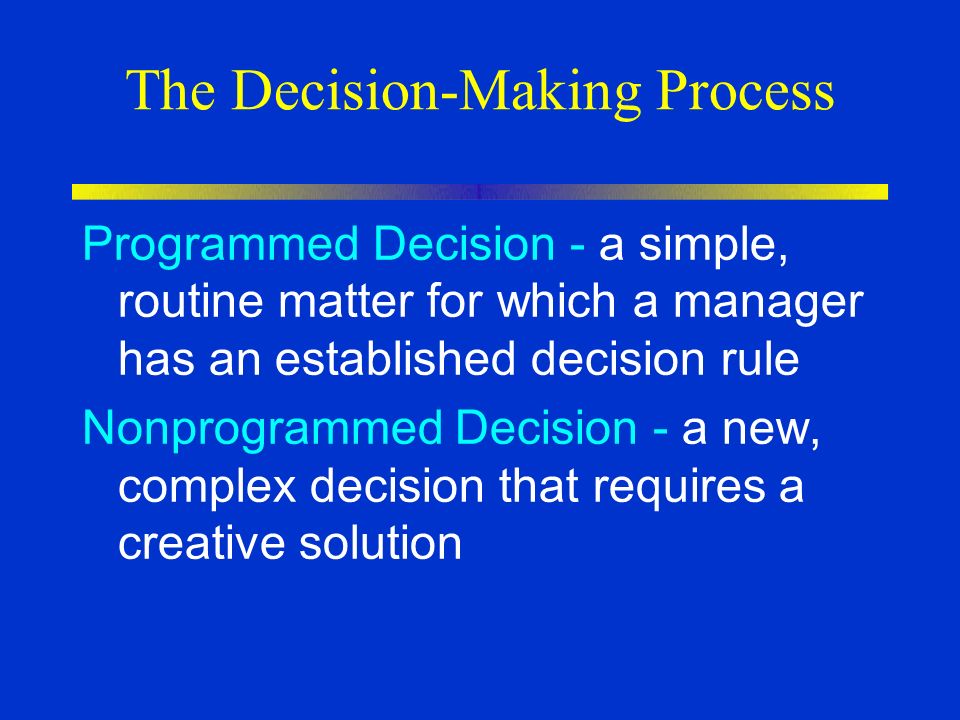 The Decision-Making Process

Programmed Decision - a simple, routine matter for which a manager has an established decision rule

Nonprogrammed Decision - a new, complex decision that requires a creative solution